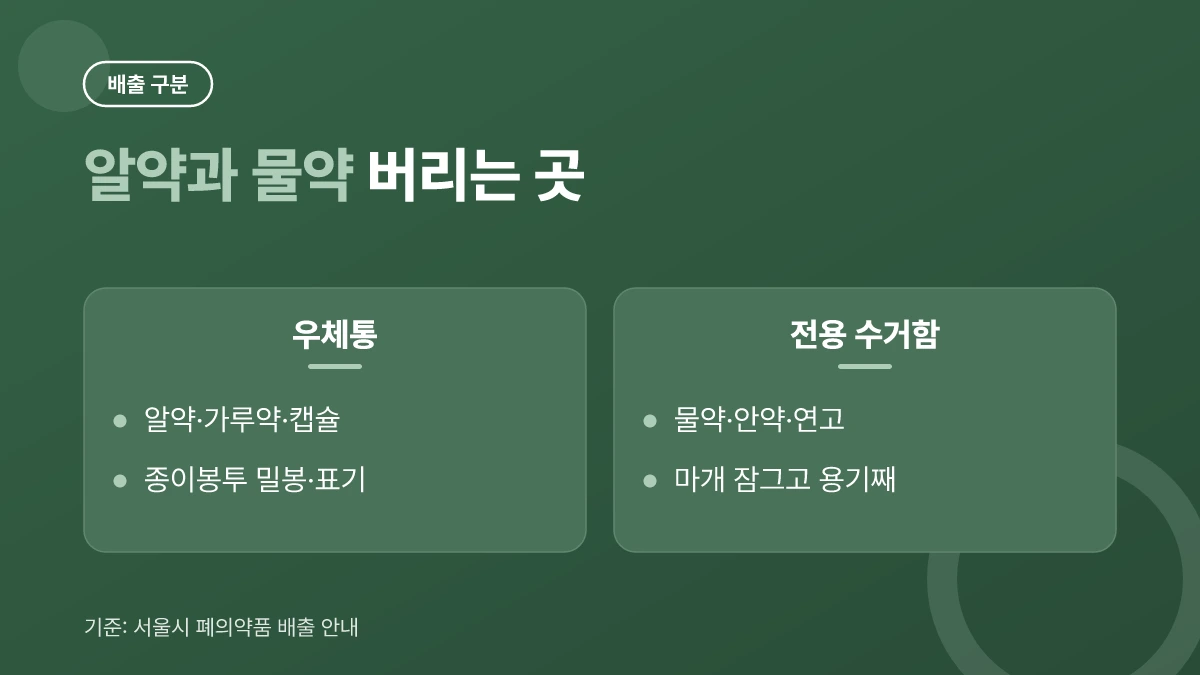 배출 구분

알약과 물약 버리는 곳

우체통

- 알약·가루약·캡슐
- 종이봉투 밀봉·표기

전용 수거함

- 물약·안약·연고
- 마개 잠그고 용기째

기준: 서울시 폐의약품 배출 안내